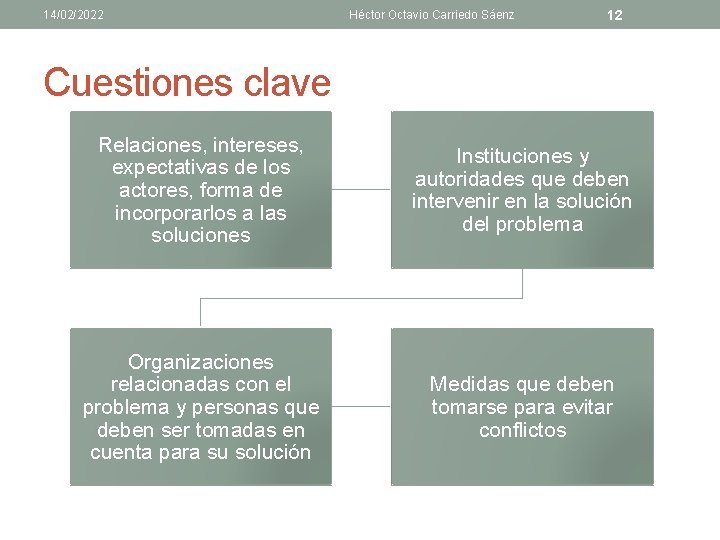 14/02/2022

Héctor Octavio Carriedo Sáenz

12

Cuestiones clave

Relaciones, intereses, expectativas de los actores, forma de incorporarlos a las soluciones

Instituciones y autoridades que deben intervenir en la solución del problema

Organizaciones relacionadas con el problema y personas que deben ser tomadas en cuenta para su solución

Medidas que deben tomarse para evitar conflictos